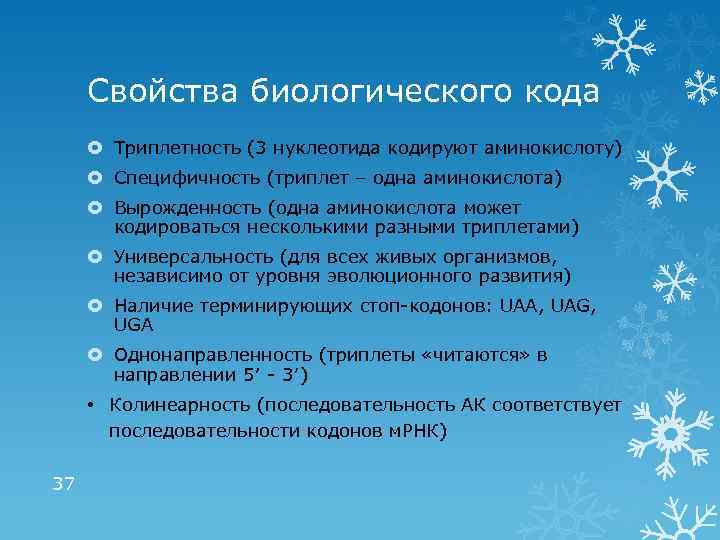 Свойства биологического кода

Триплетность (3 нуклеотида кодируют аминокислоту)

Специфичность (триплет – одна аминокислота)

Вырожденность (одна аминокислота может кодироваться несколькими разными триплетами)

Универсальность (для всех живых организмов, независимо от уровня эволюционного развития)

Наличие терминирующих стоп-кодонов: UAA, UAG, UGA

Однонаправленность (триплеты «читаются» в направлении 5’ - 3’)

• Колинеарность (последовательность АК соответствует последовательности кодонов мРНК)

37